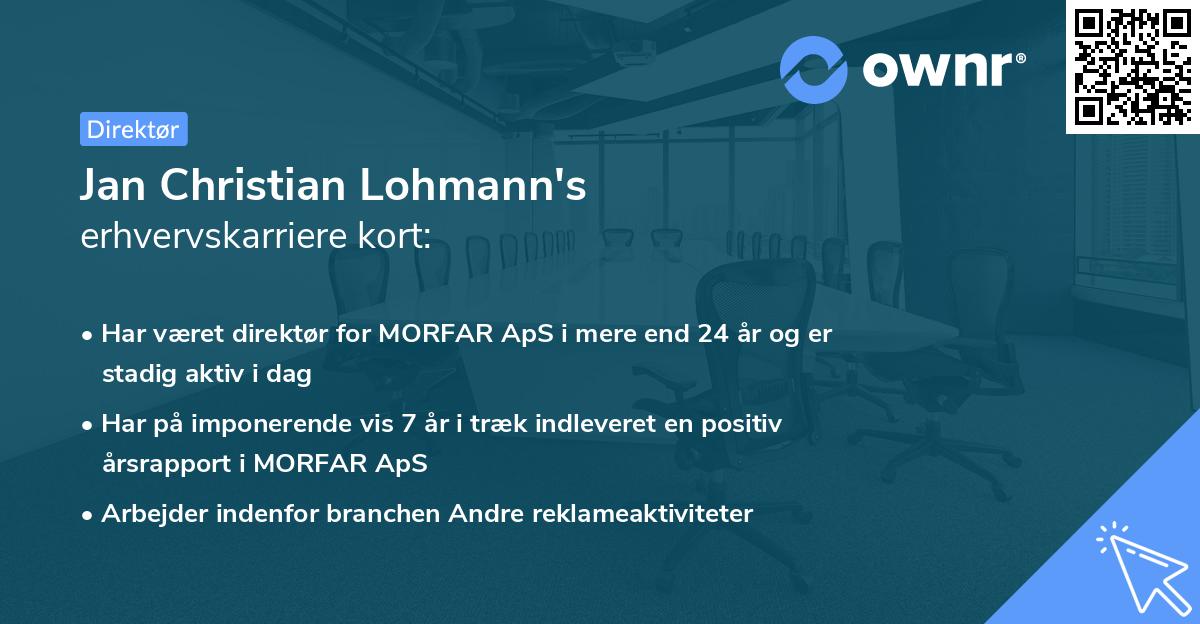 ownr®

Direktør

Jan Christian Lohmann's
erhvervskarriere kort:

• Har været direktør for MORFAR ApS i mere end 24 år og er stadig aktiv i dag

• Har på imponerende vis 7 år i træk indleveret en positiv årsrapport i MORFAR ApS

• Arbejder indenfor branchen Andre reklameaktiviteter